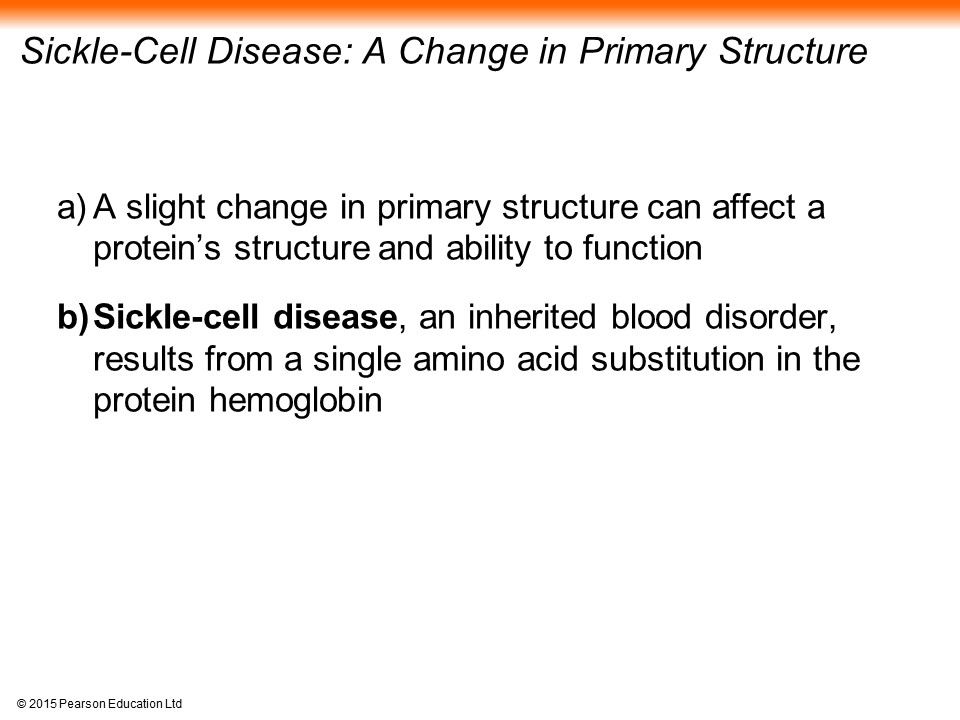 Sickle-Cell Disease: A Change in Primary Structure

a) A slight change in primary structure can affect a protein’s structure and ability to function

b) Sickle-cell disease, an inherited blood disorder, results from a single amino acid substitution in the protein hemoglobin

© 2015 Pearson Education Ltd